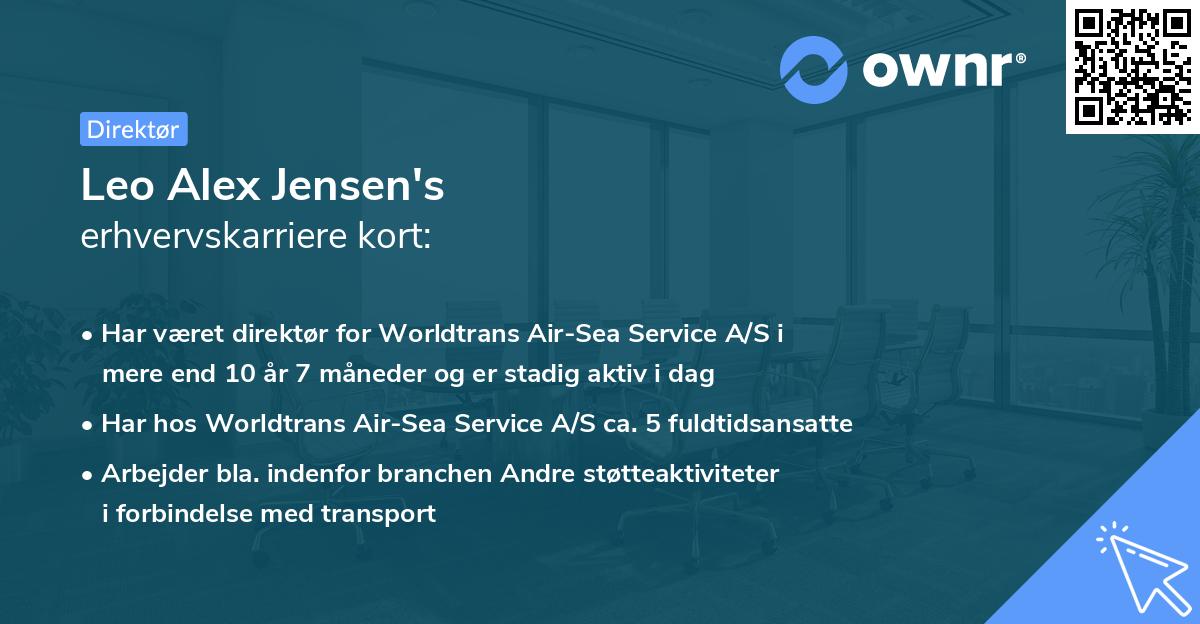 ownr®

Direktør

Leo Alex Jensen's
erhvervskarriere kort:

• Har været direktør for Worldtrans Air-Sea Service A/S i mere end 10 år 7 måneder og er stadig aktiv i dag

• Har hos Worldtrans Air-Sea Service A/S ca. 5 fuldtidsansatte

• Arbejder bla. indenfor branchen Andre støtteaktiviteter i forbindelse med transport